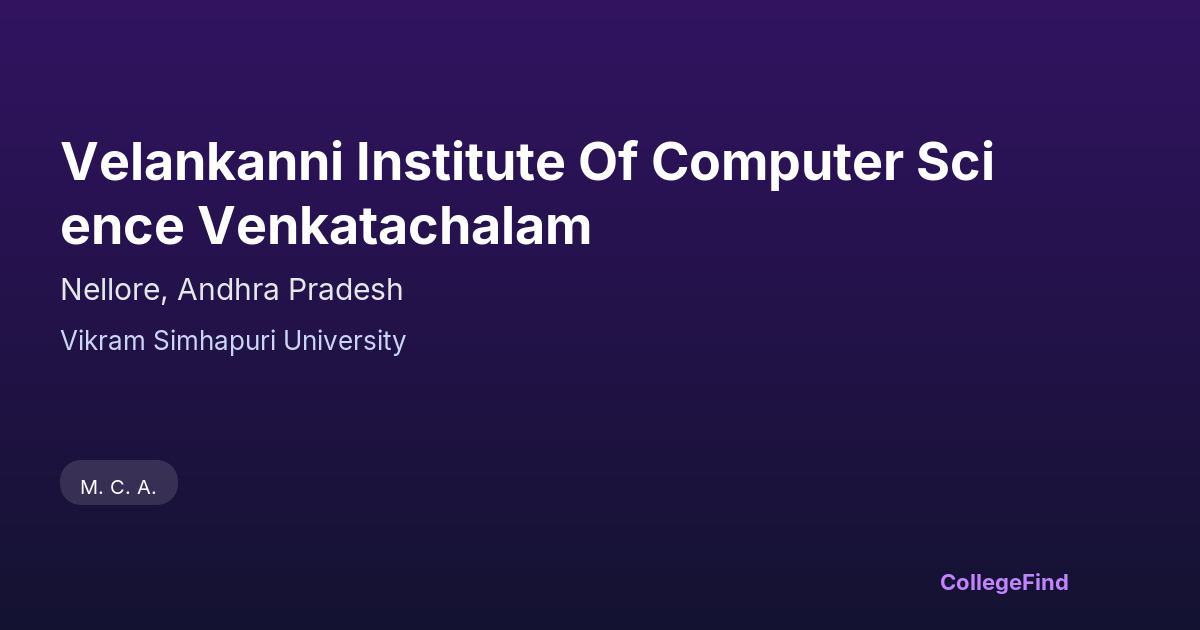 Velankanni Institute Of Computer Sci ence Venkatachalam

Nellore, Andhra Pradesh

Vikram Simhapuri University

M. C. A.

CollegeFind